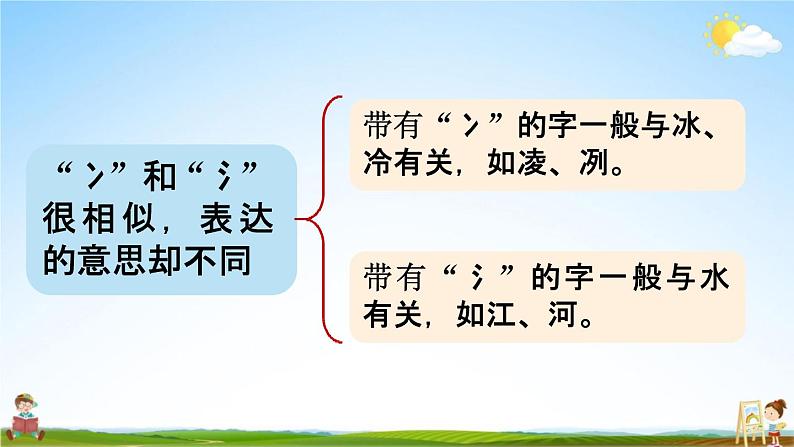 “冫”和“氵”很相似，表达的意思却不同

带有“冫”的字一般与冰、冷有关，如凌、冽。

带有“氵”的字一般与水有关，如江、河。